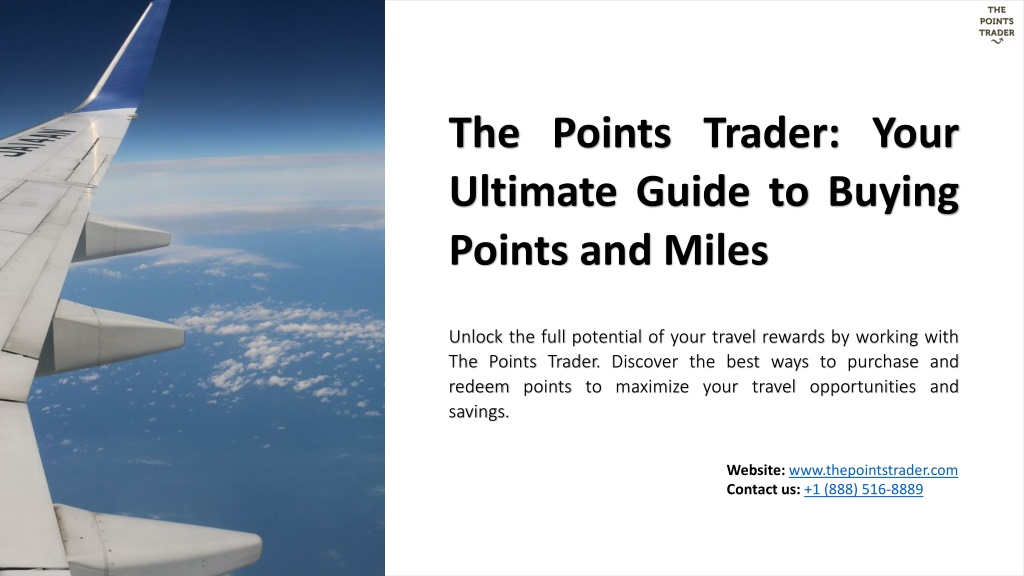 THE POINTS TRADER

The Points Trader: Your Ultimate Guide to Buying Points and Miles

Unlock the full potential of your travel rewards by working with The Points Trader. Discover the best ways to purchase and redeem points to maximize your travel opportunities and savings.

Website: www.thepointstrader.com
Contact us: +1 (888) 516-8889